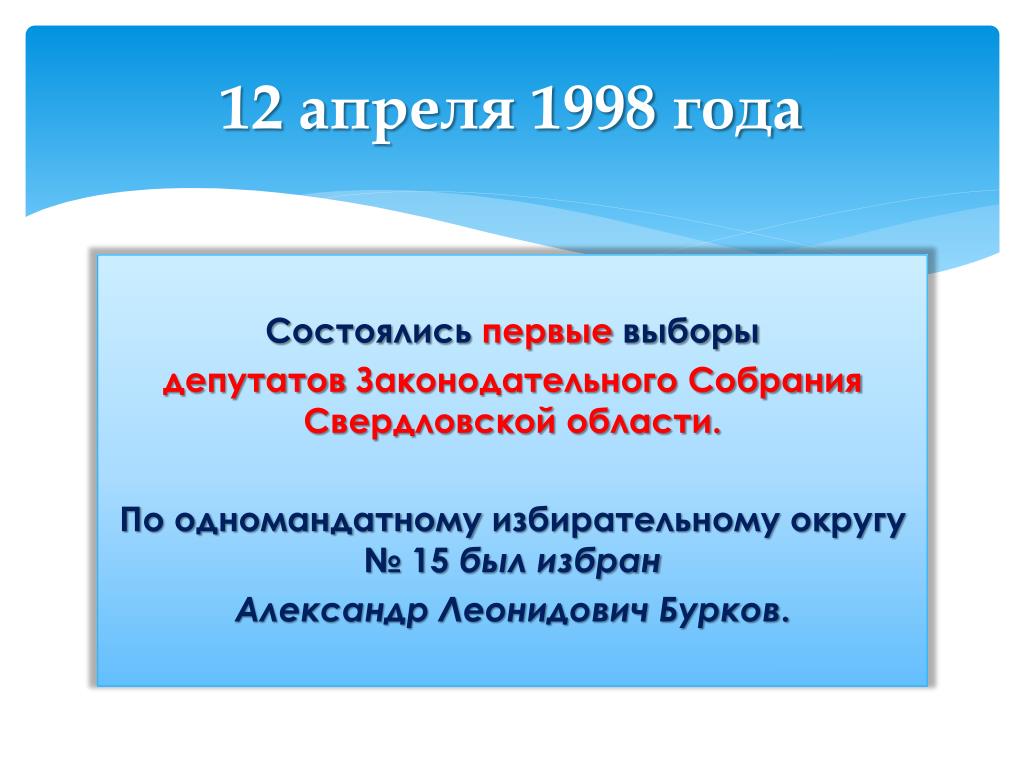 12 апреля 1998 года

Состоялись первые выборы депутатов Законодательного Собрания Свердловской области.

По одномандатному избирательному округу № 15 был избран Александр Леонидович Бурков.